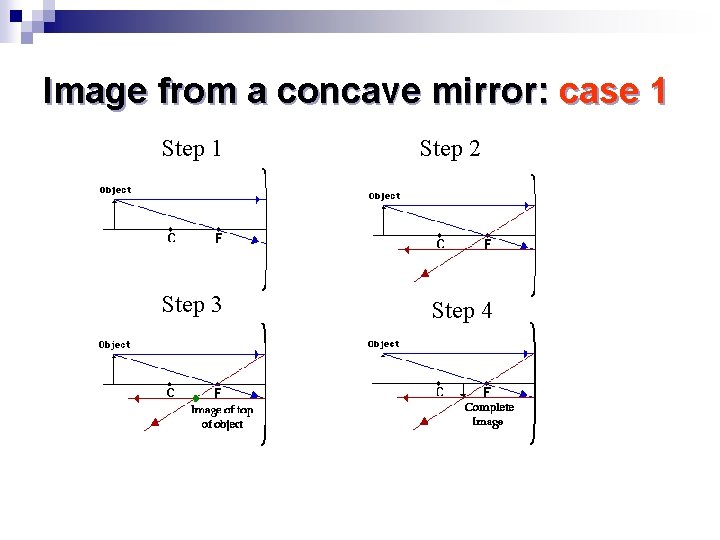 Image from a concave mirror: case 1

Step 1

Object

C F

Step 2

Object

C F

Step 3

Object

C F

Image of top of object

Step 4

Object

C F

Complete Image